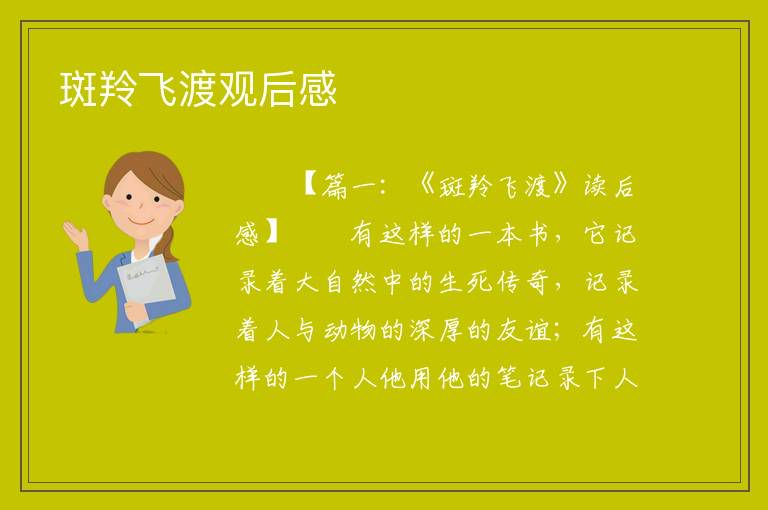 斑羚飞渡观后感

【篇一：《斑羚飞渡》读后感】 有这样的一本书，它记录着大自然中的生死传奇，记录着人与动物的深厚的友谊；有这样的一个人他用他的笔记录下人